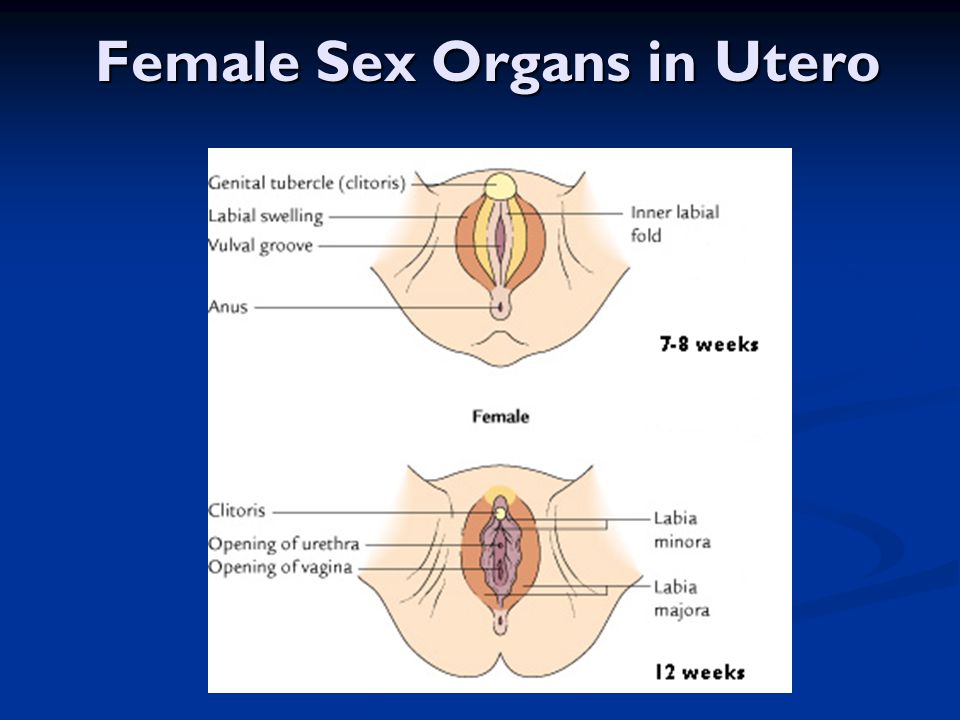 Female Sex Organs in Utero

Genital tubercle (clitoris)
Labial swelling
Vulval groove
Anus
Inner labial fold
7-8 weeks

Female

Clitoris
Opening of urethra
Opening of vagina
Labia minora
Labia majora
12 weeks